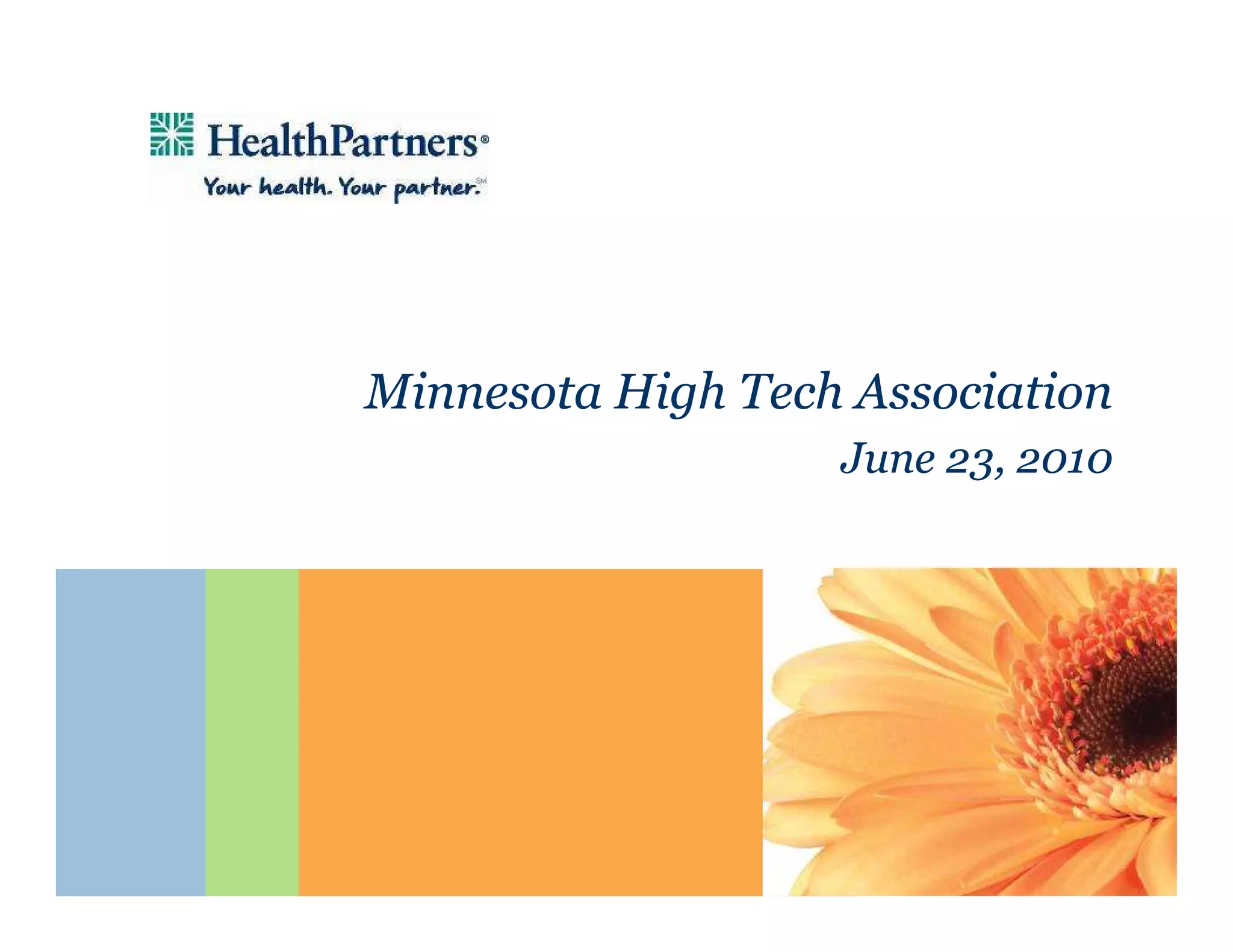 HealthPartners®
Your health. Your partner.℠

Minnesota High Tech Association
June 23, 2010